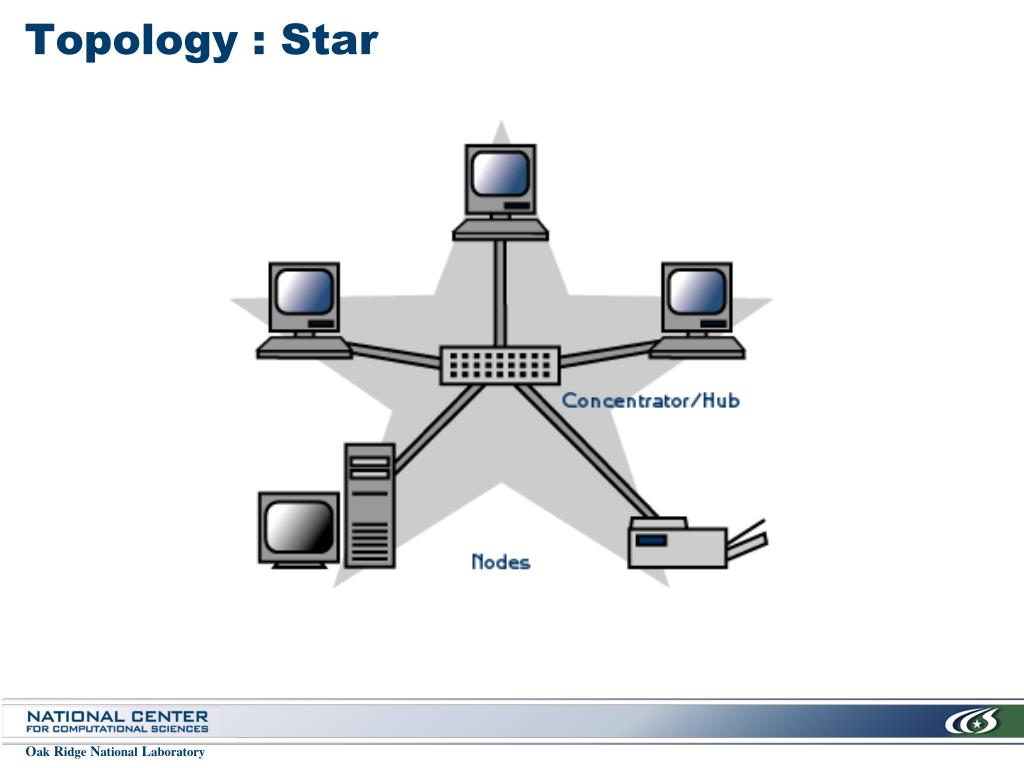 Topology : Star

Concentrator/Hub

Nodes

NATIONAL CENTER
FOR COMPUTATIONAL SCIENCES

Oak Ridge National Laboratory